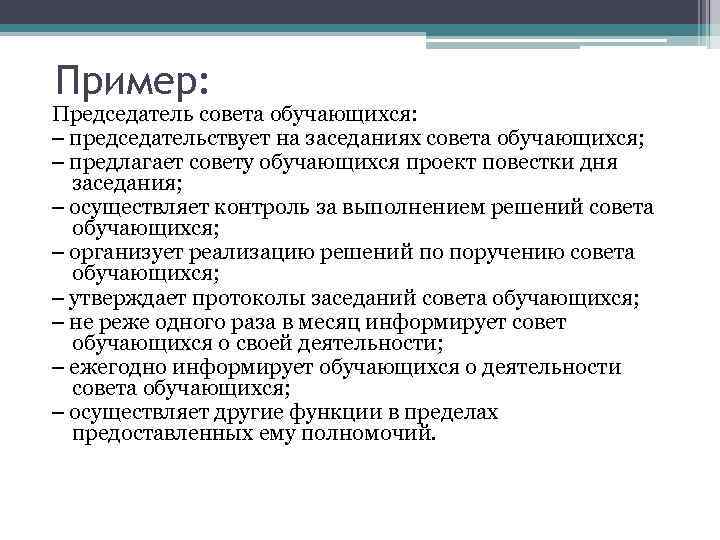 Пример:

Председатель совета обучающихся:
– председательствует на заседаниях совета обучающихся;
– предлагает совету обучающихся проект повестки дня заседания;
– осуществляет контроль за выполнением решений совета обучающихся;
– организует реализацию решений по поручению совета обучающихся;
– утверждает протоколы заседаний совета обучающихся;
– не реже одного раза в месяц информирует совет обучающихся о своей деятельности;
– ежегодно информирует обучающихся о деятельности совета обучающихся;
– осуществляет другие функции в пределах предоставленных ему полномочий.